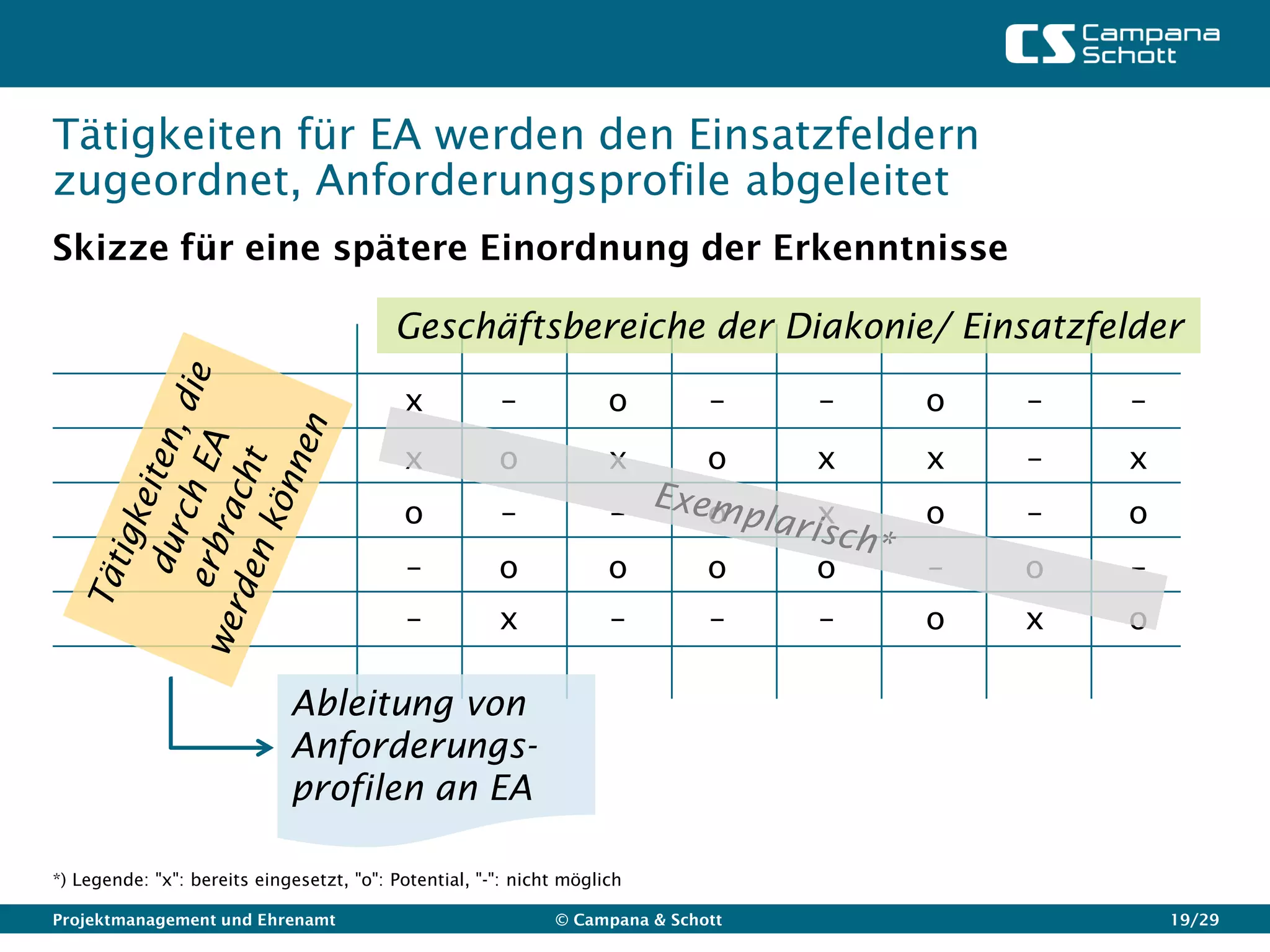 CS Campana Schott

Tätigkeiten für EA werden den Einsatzfeldern zugeordnet, Anforderungsprofile abgeleitet

Skizze für eine spätere Einordnung der Erkenntnisse

Geschäftsbereiche der Diakonie/ Einsatzfelder

Tätigkeiten, die durch EA erbracht werden können

| x | – | o | – | – | o | – | – |
|---|---|---|---|---|---|---|---|
| x | o | x | o | x | x | – | x |
| o | – | – | o | x | o | – | o |
| – | o | o | o | o | – | o | – |
| – | x | – | – | – | o | x | o |

Exemplarisch*

Ableitung von Anforderungsprofilen an EA

*) Legende: "x": bereits eingesetzt, "o": Potential, "-": nicht möglich

Projektmanagement und Ehrenamt © Campana & Schott 19/29